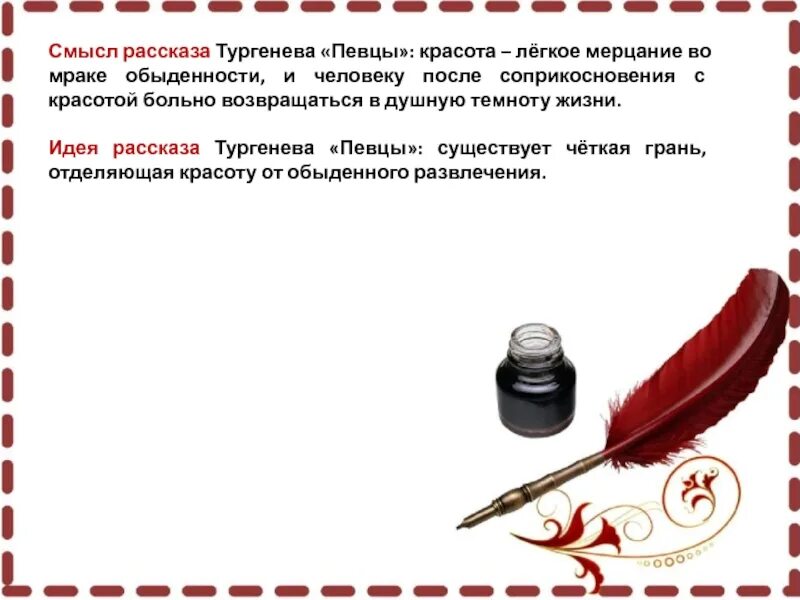 Смысл рассказа Тургенева «Певцы»: красота – лёгкое мерцание во мраке обыденности, и человеку после соприкосновения с красотой больно возвращаться в душную темноту жизни.

Идея рассказа Тургенева «Певцы»: существует чёткая грань, отделяющая красоту от обыденного развлечения.